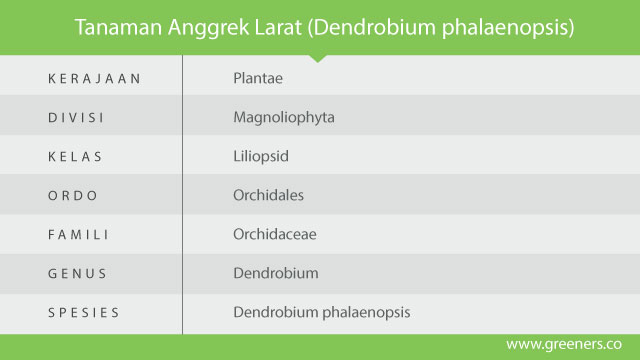 Tanaman Anggrek Larat (Dendrobium phalaenopsis)

| KERAJAAN | Plantae |
|---|---|
| DIVISI | Magnoliophyta |
| KELAS | Liliopsid |
| ORDO | Orchidales |
| FAMILI | Orchidaceae |
| GENUS | Dendrobium |
| SPESIES | Dendrobium phalaenopsis |

www.greeners.co